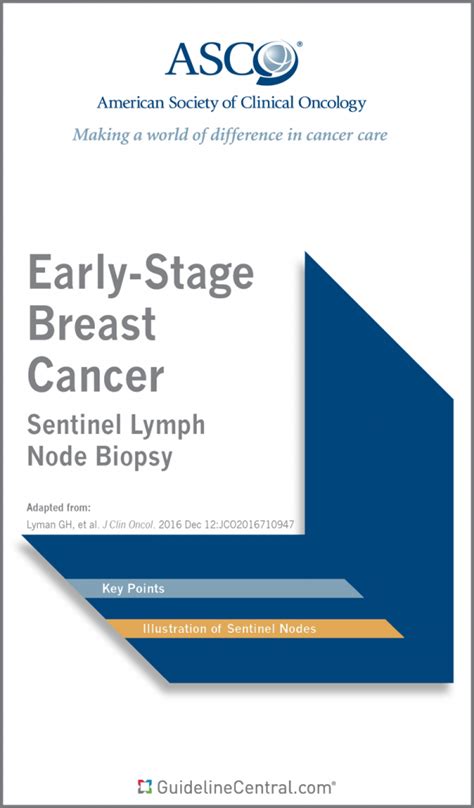 ASCO®
American Society of Clinical Oncology
Making a world of difference in cancer care

Early-Stage Breast Cancer
Sentinel Lymph Node Biopsy

Adapted from:
Lyman GH, et al. J Clin Oncol. 2016 Dec 12:JCO2016710947

Key Points

Illustration of Sentinel Nodes

GuidelineCentral.com®